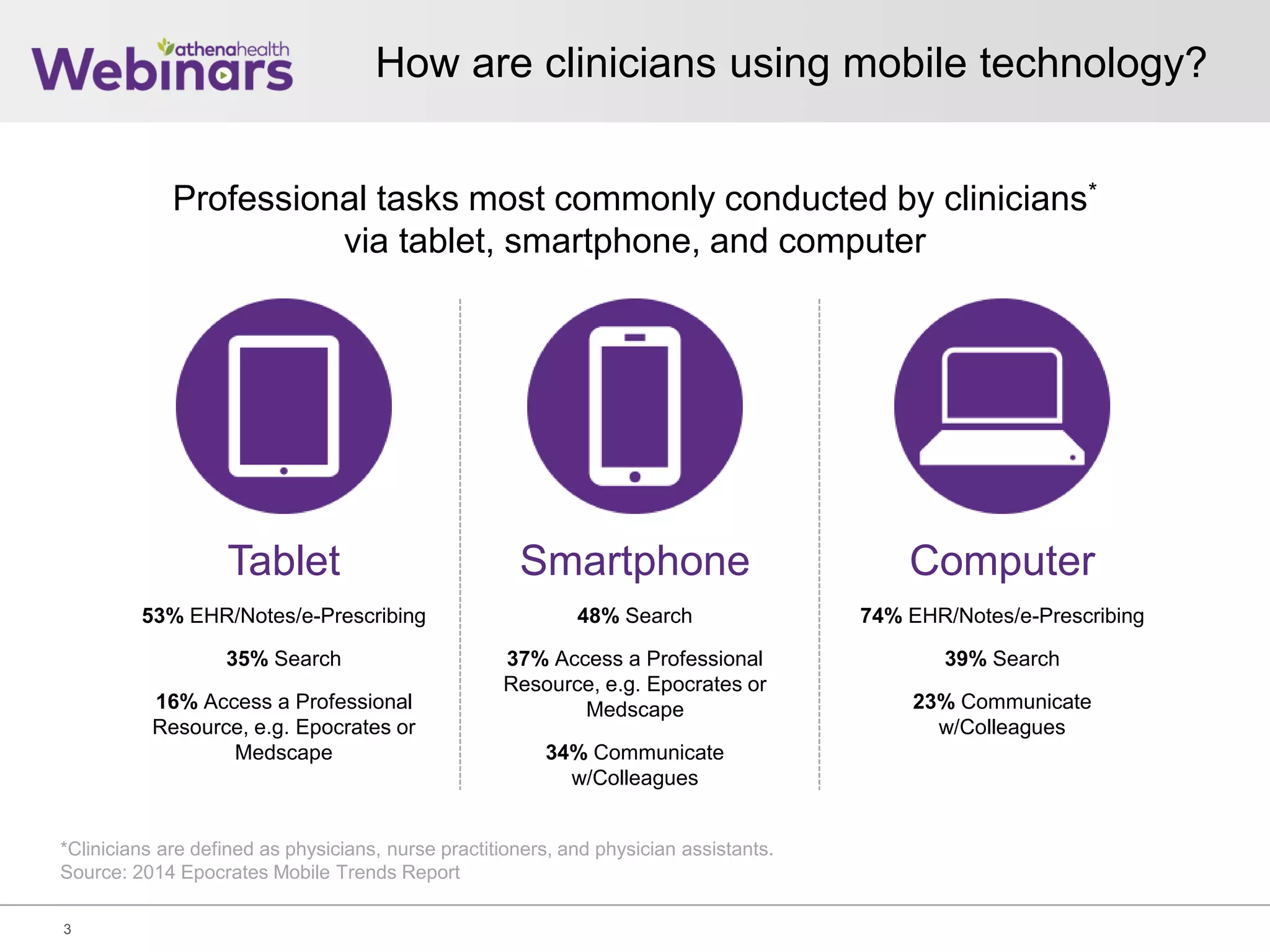 athenahealth Webinars

How are clinicians using mobile technology?

Professional tasks most commonly conducted by clinicians* via tablet, smartphone, and computer

Tablet

53% EHR/Notes/e-Prescribing

35% Search

16% Access a Professional Resource, e.g. Epocrates or Medscape

Smartphone

48% Search

37% Access a Professional Resource, e.g. Epocrates or Medscape

34% Communicate w/Colleagues

Computer

74% EHR/Notes/e-Prescribing

39% Search

23% Communicate w/Colleagues

*Clinicians are defined as physicians, nurse practitioners, and physician assistants.
Source: 2014 Epocrates Mobile Trends Report

3